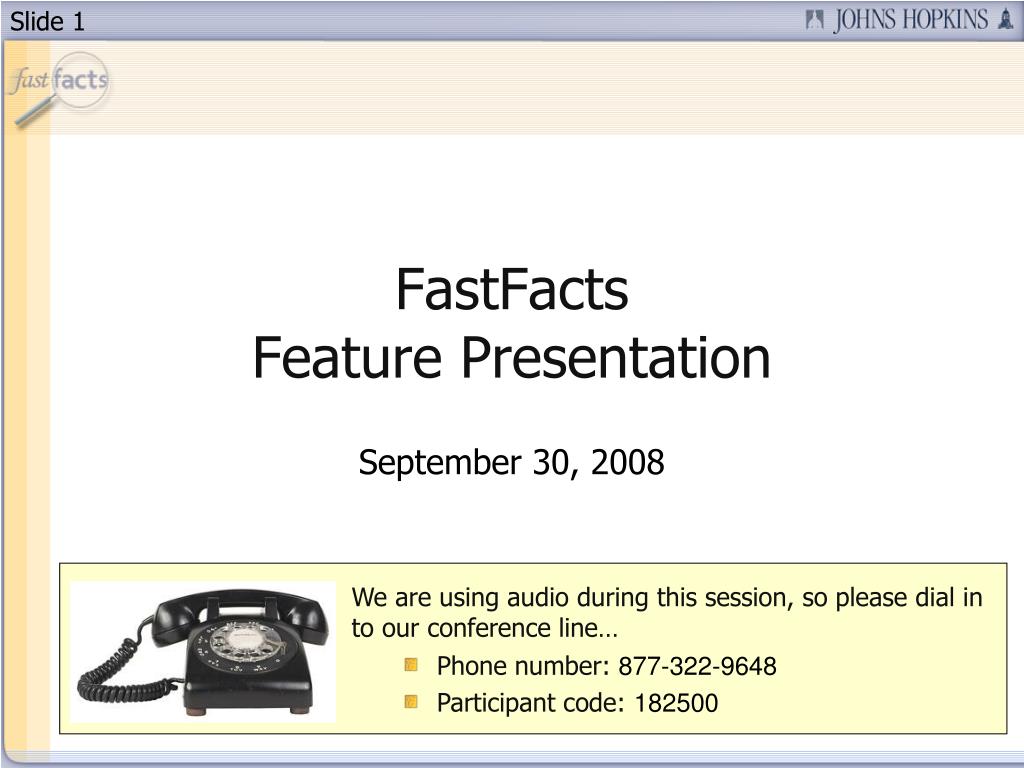 Slide 1

JOHNS HOPKINS

fast facts

FastFacts
Feature Presentation

September 30, 2008

We are using audio during this session, so please dial in to our conference line…

Phone number: 877-322-9648

Participant code: 182500